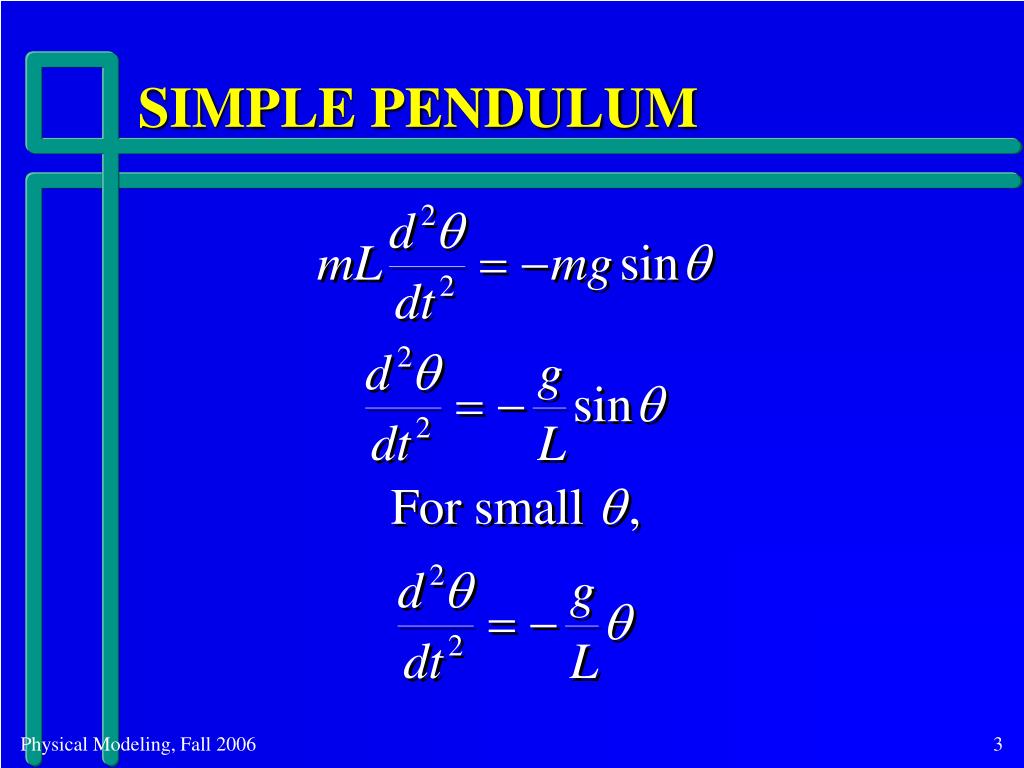 SIMPLE PENDULUM

$mL\frac{d^2\theta}{dt^2} = -mg\sin\theta$

$\frac{d^2\theta}{dt^2} = -\frac{g}{L}\sin\theta$

For small $\theta$,

$\frac{d^2\theta}{dt^2} = -\frac{g}{L}\theta$

Physical Modeling, Fall 2006

3